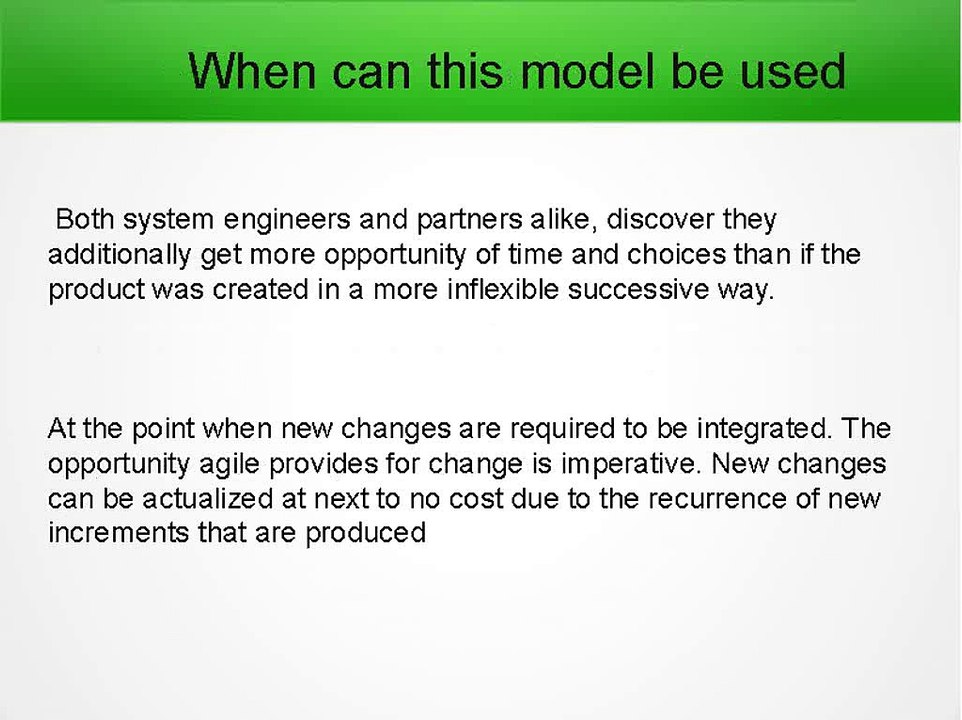 When can this model be used

Both system engineers and partners alike, discover they additionally get more opportunity of time and choices than if the product was created in a more inflexible successive way.

At the point when new changes are required to be integrated. The opportunity agile provides for change is imperative. New changes can be actualized at next to no cost due to the recurrence of new increments that are produced